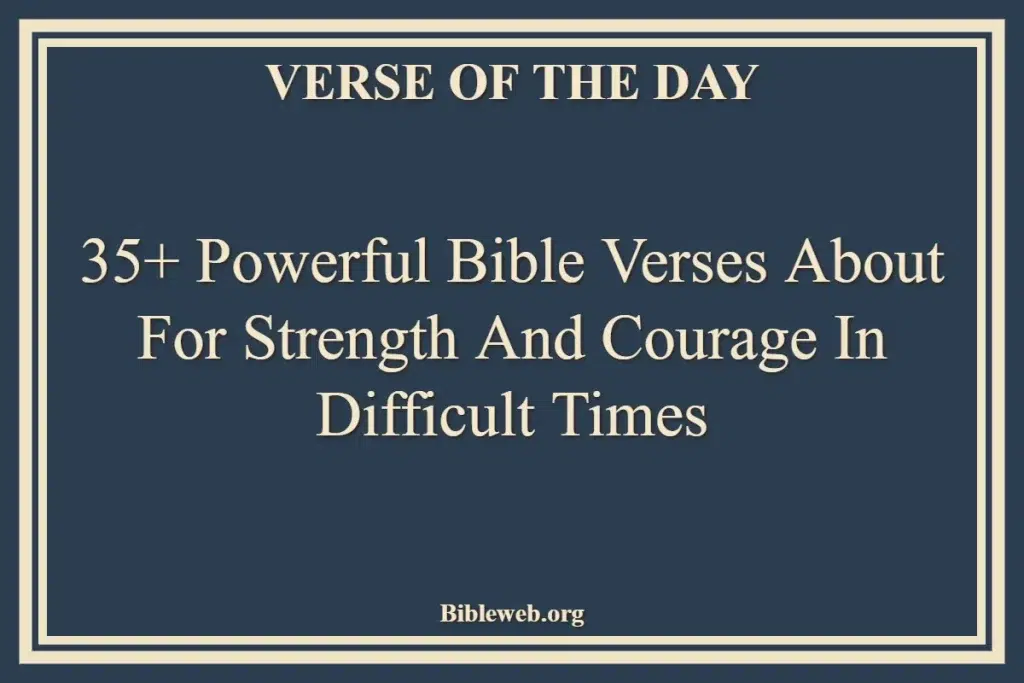 VERSE OF THE DAY

35+ Powerful Bible Verses About For Strength And Courage In Difficult Times

Bibleweb.org